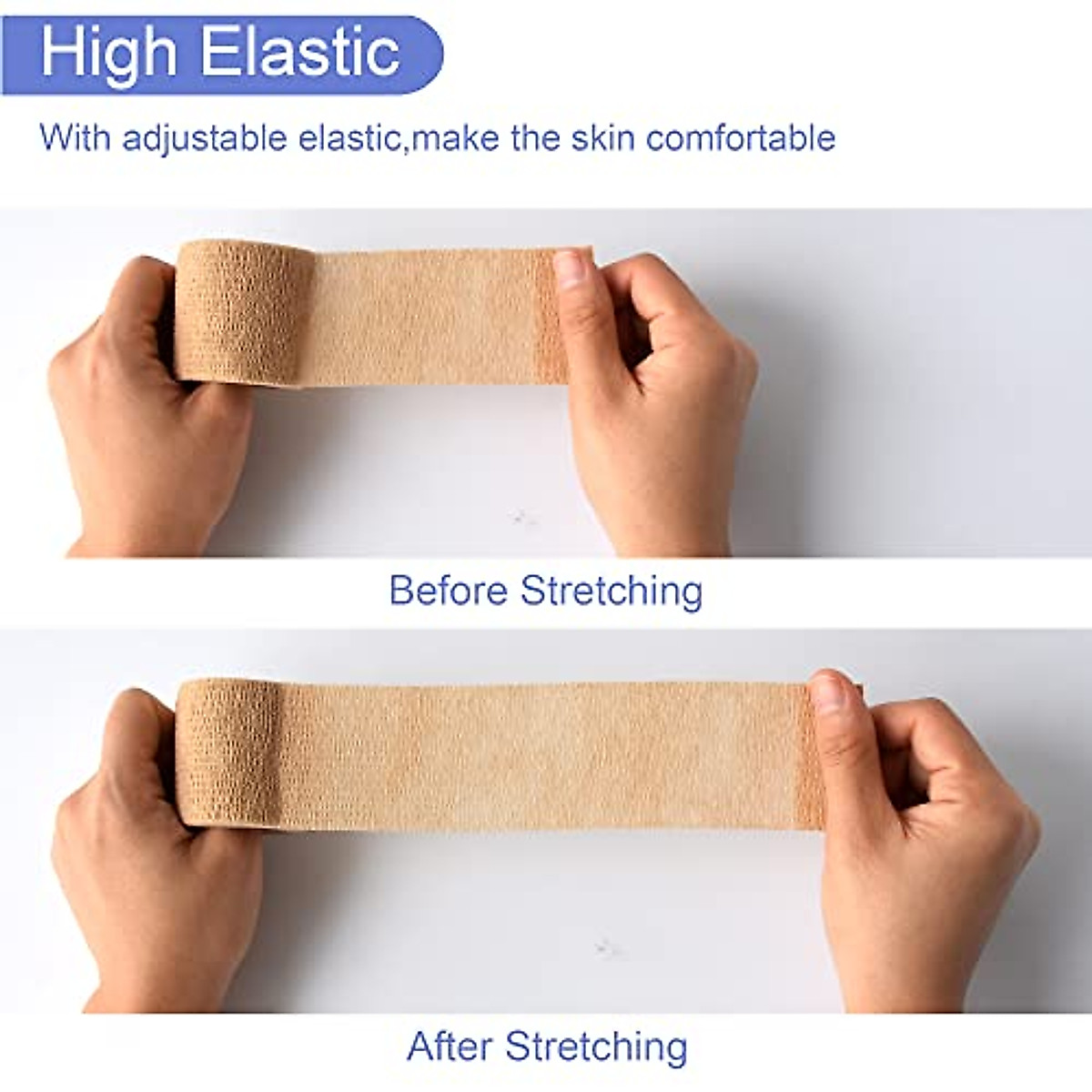 High Elastic

With adjustable elastic,make the skin comfortable

Before Stretching

After Stretching